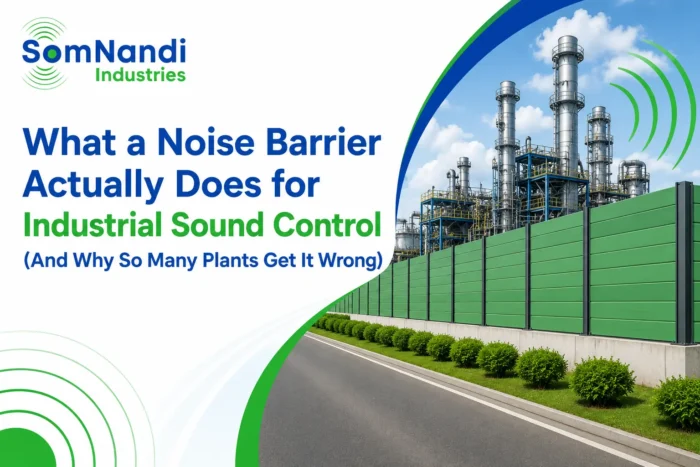 SomNandi
Industries

What a Noise Barrier Actually Does for Industrial Sound Control
(And Why So Many Plants Get It Wrong)